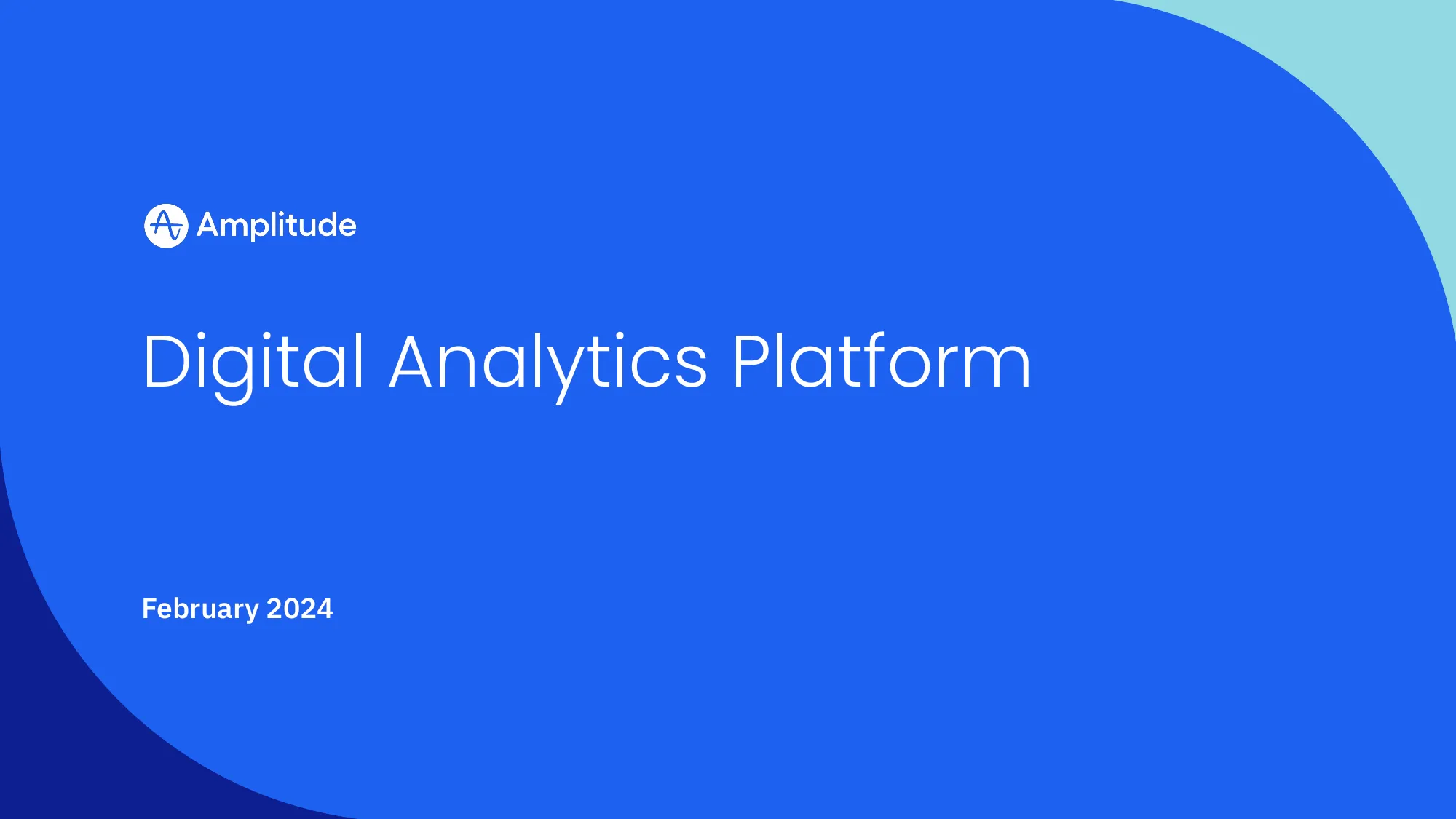 Amplitude

Digital Analytics Platform

February 2024